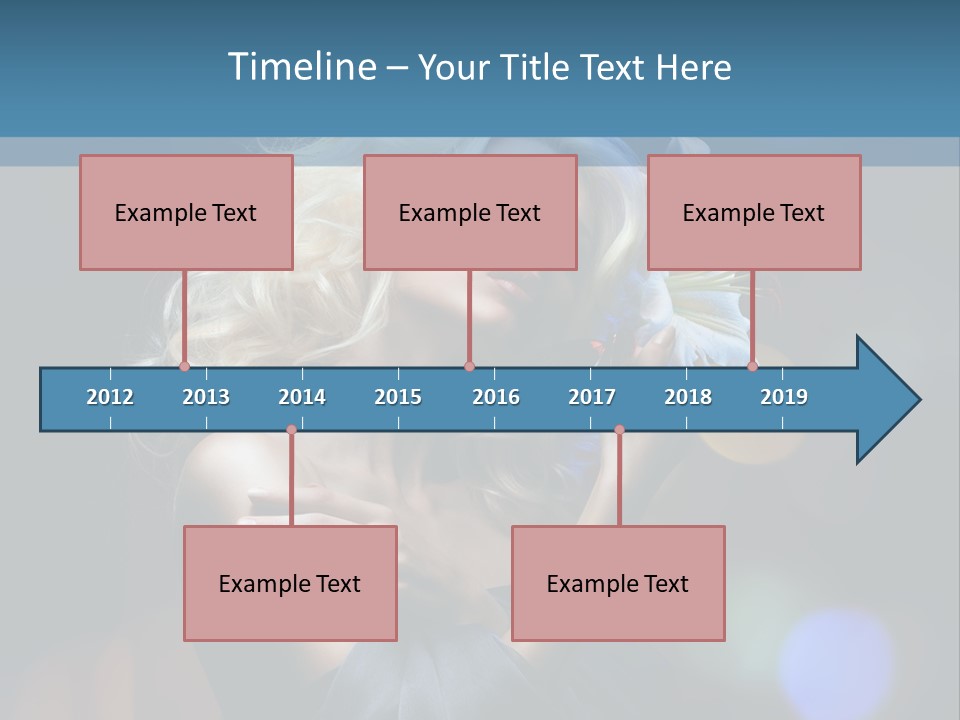 Timeline – Your Title Text Here

Example Text

Example Text

Example Text

2012 2013 2014 2015 2016 2017 2018 2019

Example Text

Example Text